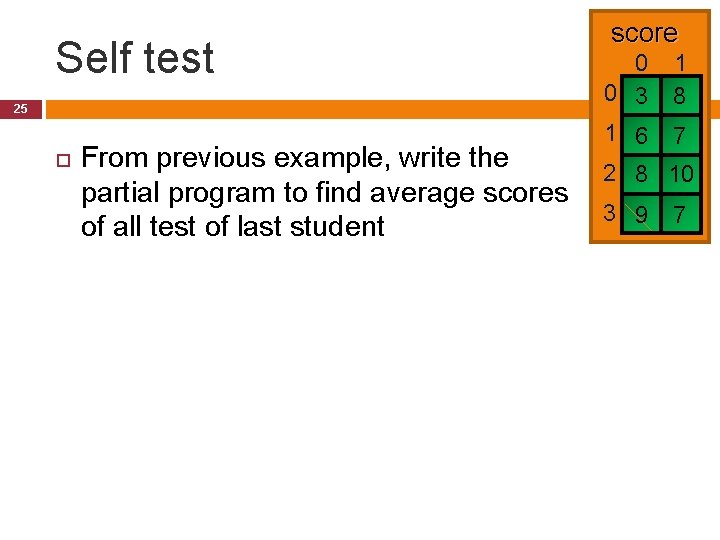 Self test

25

From previous example, write the partial program to find average scores of all test of last student

score

|   | 0 | 1 |
|---|---|---|
| 0 | 3 | 8 |
| 1 | 6 | 7 |
| 2 | 8 | 10 |
| 3 | 9 | 7 |